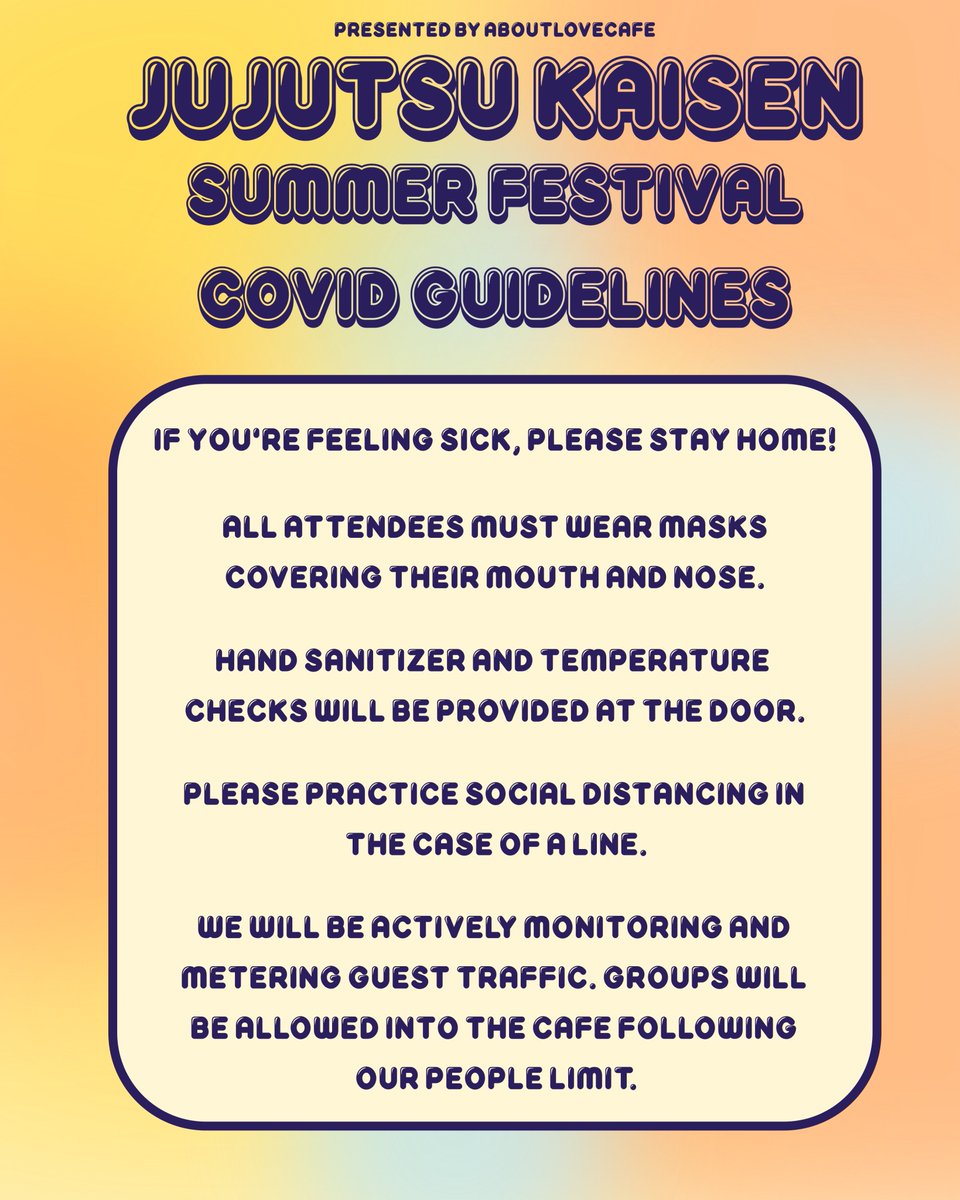 PRESENTED BY ABOUTLOVECAFE

JUJUTSU KAISEN
SUMMER FESTIVAL
COVID GUIDELINES

IF YOU'RE FEELING SICK, PLEASE STAY HOME!

ALL ATTENDEES MUST WEAR MASKS COVERING THEIR MOUTH AND NOSE.

HAND SANITIZER AND TEMPERATURE CHECKS WILL BE PROVIDED AT THE DOOR.

PLEASE PRACTICE SOCIAL DISTANCING IN THE CASE OF A LINE.

WE WILL BE ACTIVELY MONITORING AND METERING GUEST TRAFFIC. GROUPS WILL BE ALLOWED INTO THE CAFE FOLLOWING OUR PEOPLE LIMIT.